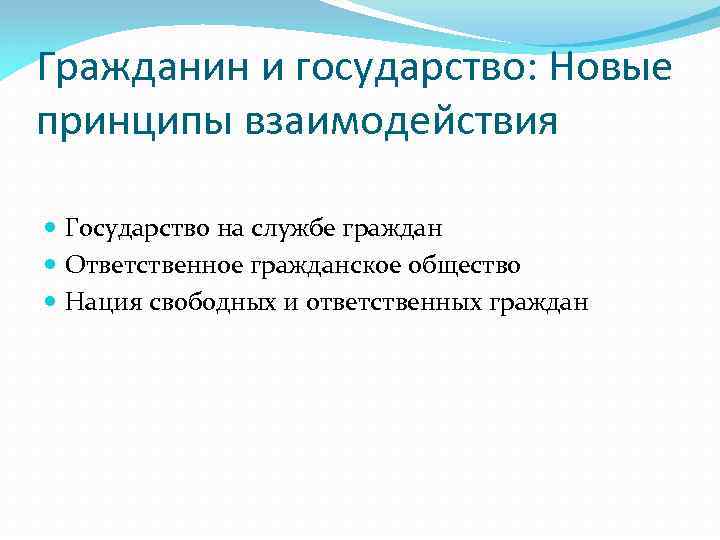 Гражданин и государство: Новые принципы взаимодействия

- Государство на службе граждан
- Ответственное гражданское общество
- Нация свободных и ответственных граждан